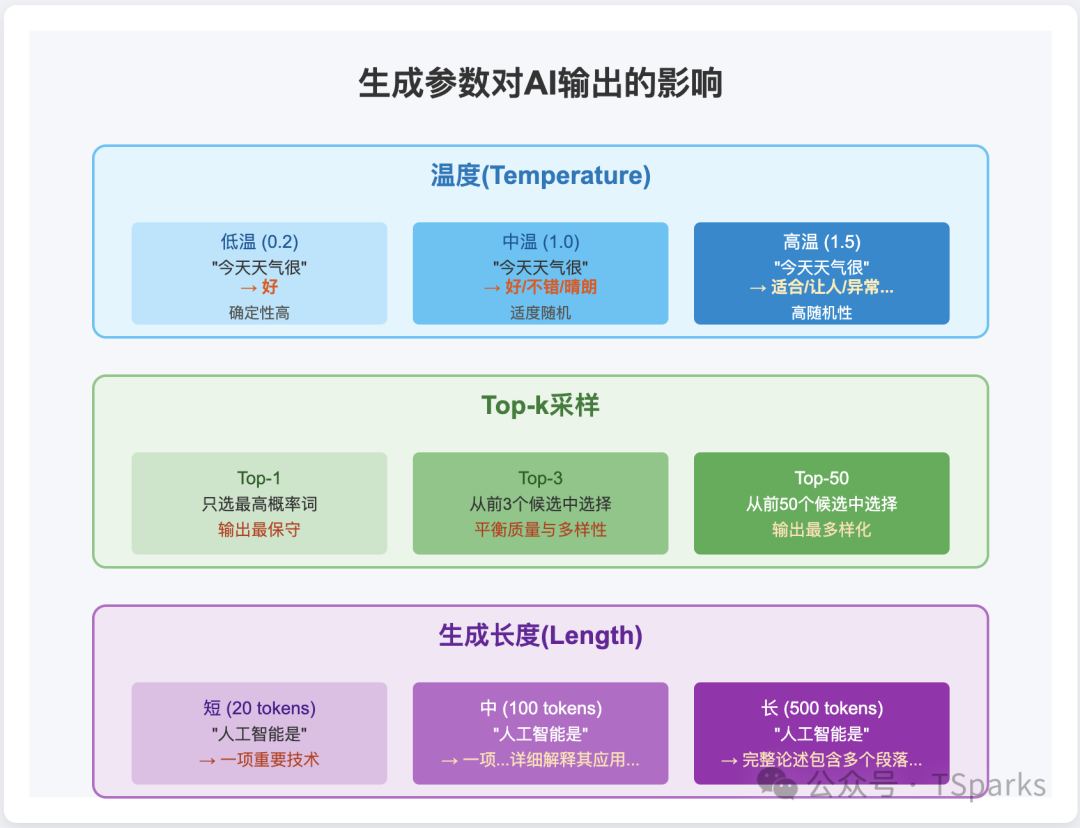 生成参数对AI输出的影响

温度(Temperature)

低温 (0.2)
"今天天气很"
→ 好
确定性高

中温 (1.0)
"今天天气很"
→ 好/不错/晴朗
适度随机

高温 (1.5)
"今天天气很"
→ 适合/让人/异常...
高随机性

Top-k采样

Top-1
只选最高概率词
输出最保守

Top-3
从前3个候选中选择
平衡质量与多样性

Top-50
从前50个候选中选择
输出最多样化

生成长度(Length)

短 (20 tokens)
"人工智能是"
→ 一项重要技术

中 (100 tokens)
"人工智能是"
→ 一项...详细解释其应用...

长 (500 tokens)
"人工智能是"
→ 完整论述包含多个段落...

公众号 · TSparks